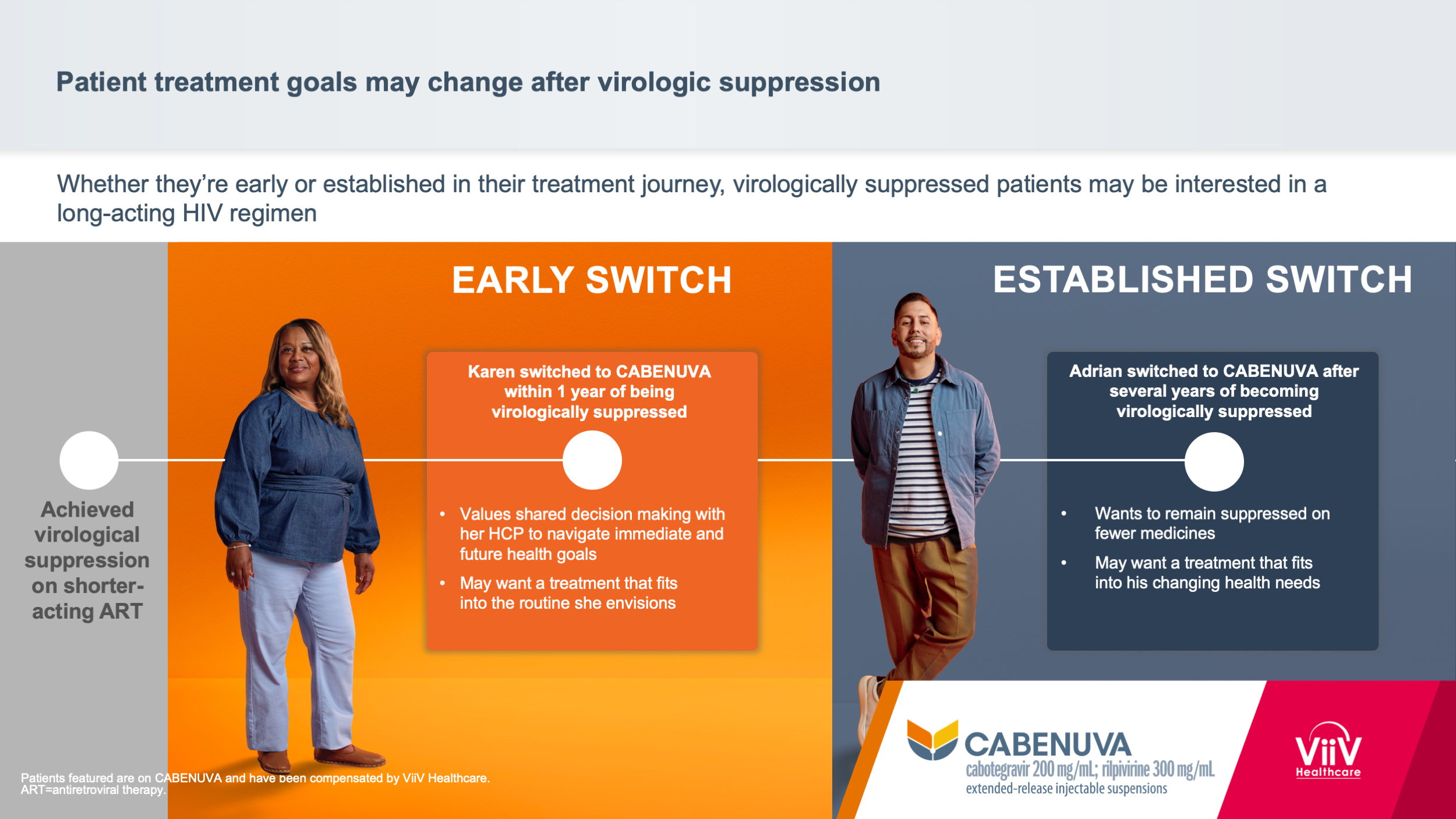 Patient treatment goals may change after virologic suppression

Whether they're early or established in their treatment journey, virologically suppressed patients may be interested in a long-acting HIV regimen

Achieved virological suppression on shorter-acting ART

EARLY SWITCH

Karen switched to CABENUVA within 1 year of being virologically suppressed

• Values shared decision making with her HCP to navigate immediate and future health goals
• May want a treatment that fits into the routine she envisions

ESTABLISHED SWITCH

Adrian switched to CABENUVA after several years of becoming virologically suppressed

• Wants to remain suppressed on fewer medicines
• May want a treatment that fits into his changing health needs

Patients featured are on CABENUVA and have been compensated by ViiV Healthcare.
ART=antiretroviral therapy.

CABENUVA
cabotegravir 200 mg/mL; rilpivirine 300 mg/mL
extended-release injectable suspensions

ViiV Healthcare